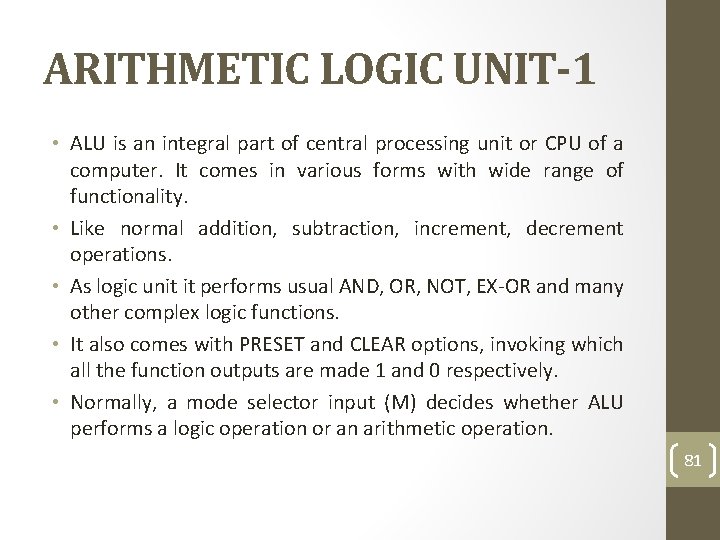 ARITHMETIC LOGIC UNIT-1

• ALU is an integral part of central processing unit or CPU of a computer. It comes in various forms with wide range of functionality.

• Like normal addition, subtraction, increment, decrement operations.

• As logic unit it performs usual AND, OR, NOT, EX-OR and many other complex logic functions.

• It also comes with PRESET and CLEAR options, invoking which all the function outputs are made 1 and 0 respectively.

• Normally, a mode selector input (M) decides whether ALU performs a logic operation or an arithmetic operation.

81